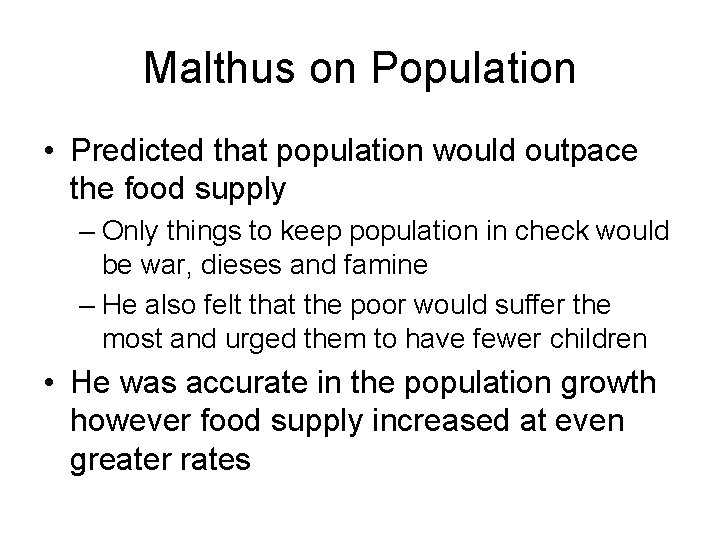 Malthus on Population

• Predicted that population would outpace the food supply
  – Only things to keep population in check would be war, dieses and famine
  – He also felt that the poor would suffer the most and urged them to have fewer children
• He was accurate in the population growth however food supply increased at even greater rates